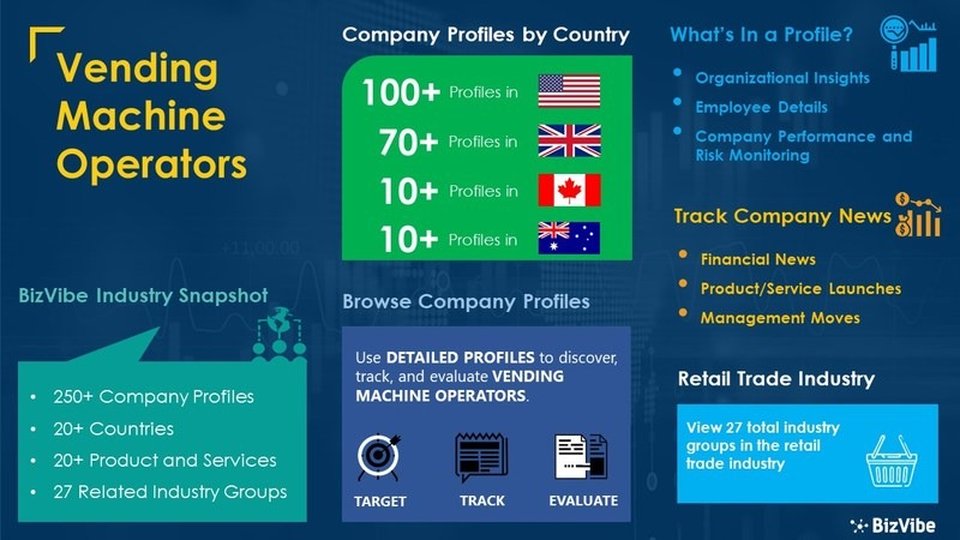 Vending Machine Operators

BizVibe Industry Snapshot

- 250+ Company Profiles
- 20+ Countries
- 20+ Product and Services
- 27 Related Industry Groups

Company Profiles by Country

100+ Profiles in
70+ Profiles in
10+ Profiles in
10+ Profiles in

Browse Company Profiles

Use DETAILED PROFILES to discover, track, and evaluate VENDING MACHINE OPERATORS.

TARGET
TRACK
EVALUATE

What's In a Profile?

- Organizational Insights
- Employee Details
- Company Performance and Risk Monitoring

Track Company News

- Financial News
- Product/Service Launches
- Management Moves

Retail Trade Industry

View 27 total industry groups in the retail trade industry

BizVibe